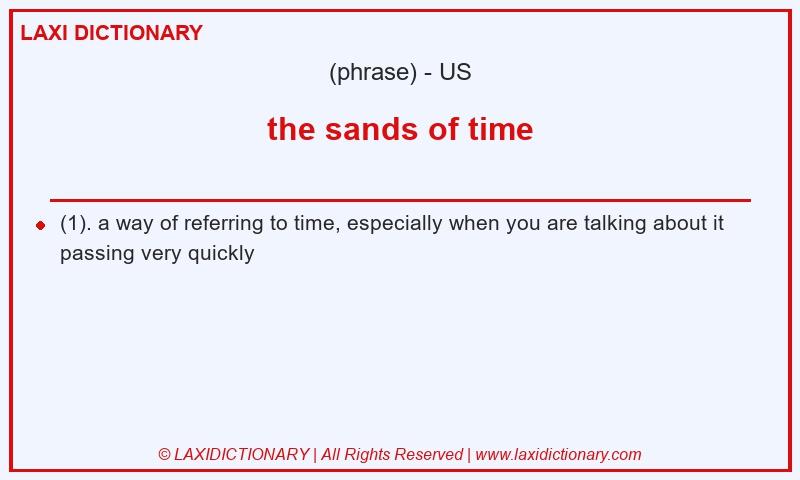 LAXI DICTIONARY

(phrase) - US

the sands of time

(1). a way of referring to time, especially when you are talking about it passing very quickly

© LAXIDICTIONARY | All Rights Reserved | www.laxidictionary.com